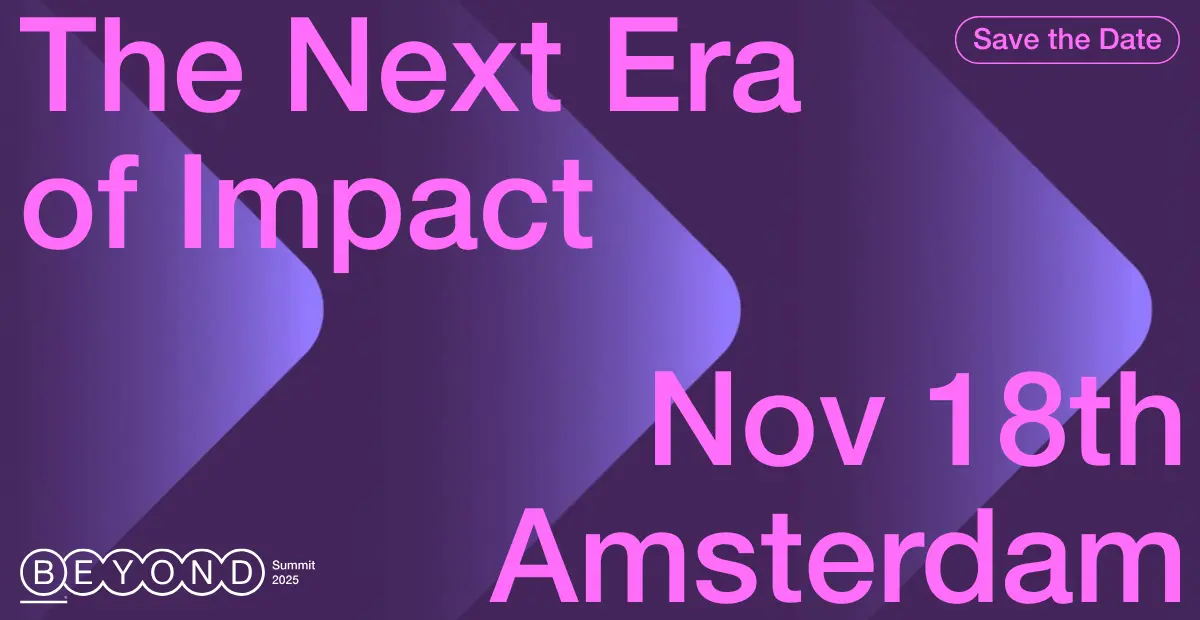 The Next Era of Impact

Save the Date

Nov 18th Amsterdam

BEYOND

Summit 2025